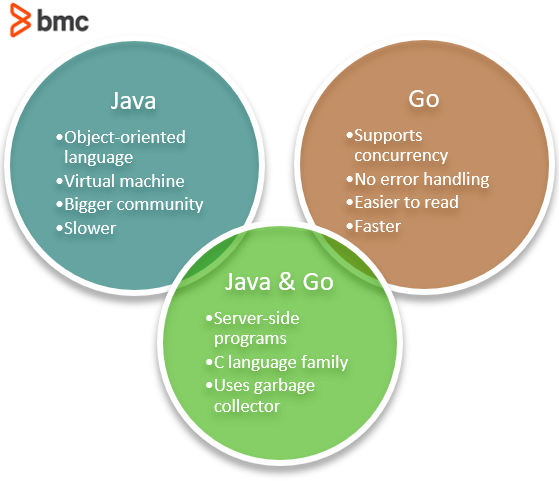 bmc

Java

•Object-oriented language
•Virtual machine
•Bigger community
•Slower

Go

•Supports concurrency
•No error handling
•Easier to read
•Faster

Java & Go

•Server-side programs
•C language family
•Uses garbage collector